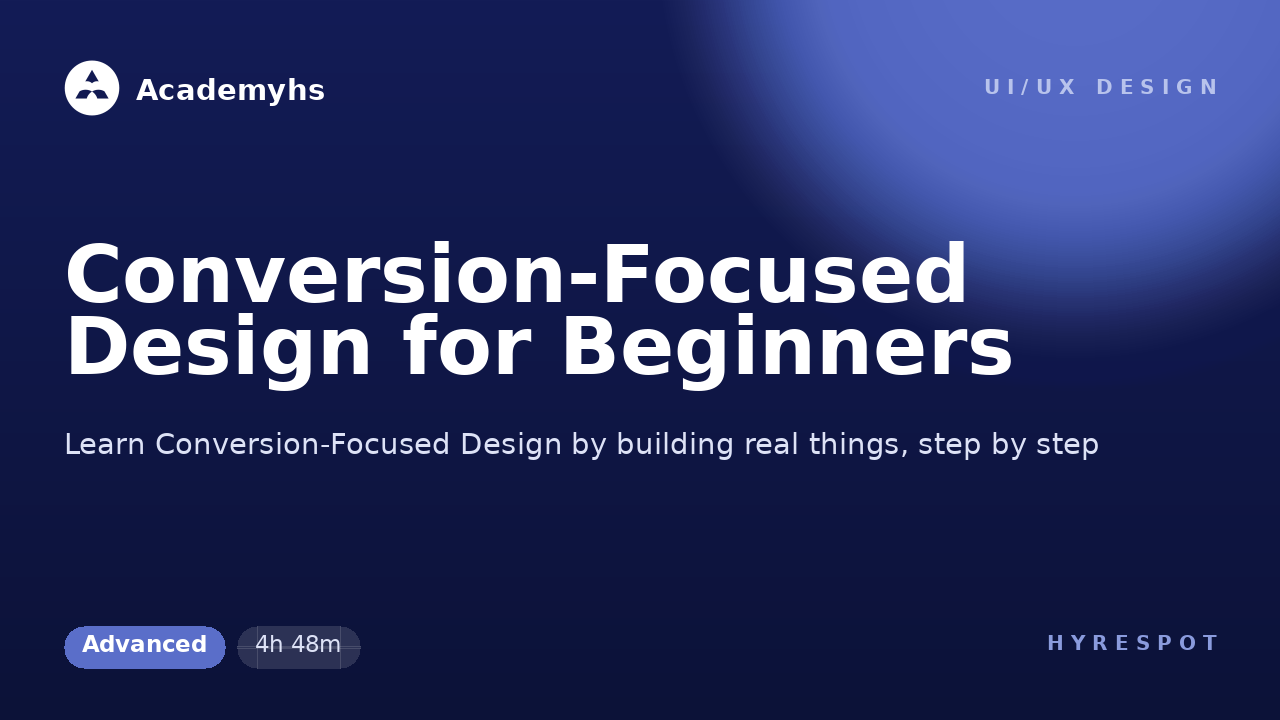 Academyhs

UI/UX DESIGN

Conversion-Focused Design for Beginners

Learn Conversion-Focused Design by building real things, step by step

Advanced

4h 48m

HYRESPOT